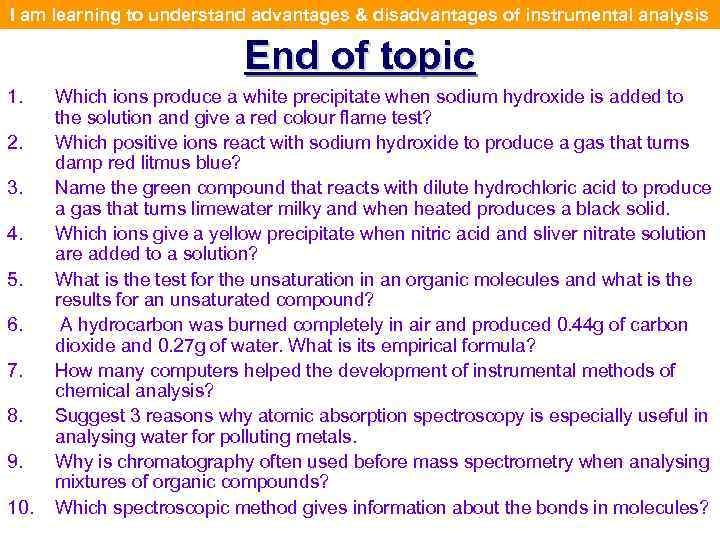 I am learning to understand advantages & disadvantages of instrumental analysis

End of topic

1. Which ions produce a white precipitate when sodium hydroxide is added to the solution and give a red colour flame test?
2. Which positive ions react with sodium hydroxide to produce a gas that turns damp red litmus blue?
3. Name the green compound that reacts with dilute hydrochloric acid to produce a gas that turns limewater milky and when heated produces a black solid.
4. Which ions give a yellow precipitate when nitric acid and sliver nitrate solution are added to a solution?
5. What is the test for the unsaturation in an organic molecules and what is the results for an unsaturated compound?
6. A hydrocarbon was burned completely in air and produced 0.44g of carbon dioxide and 0.27g of water. What is its empirical formula?
7. How many computers helped the development of instrumental methods of chemical analysis?
8. Suggest 3 reasons why atomic absorption spectroscopy is especially useful in analysing water for polluting metals.
9. Why is chromatography often used before mass spectrometry when analysing mixtures of organic compounds?
10. Which spectroscopic method gives information about the bonds in molecules?